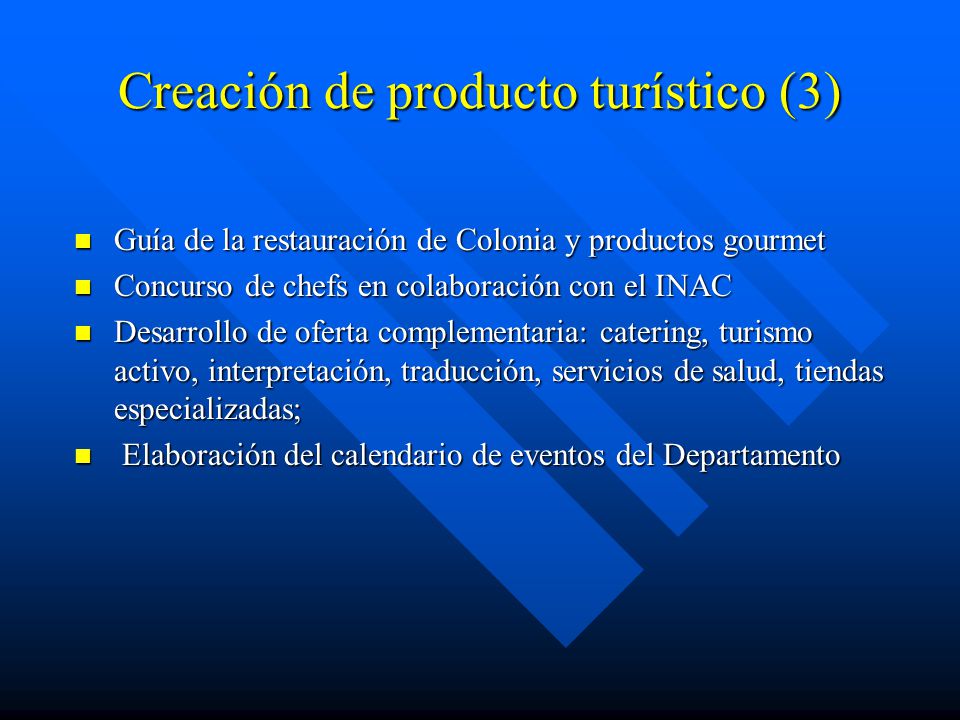 Creación de producto turístico (3)

- Guía de la restauración de Colonia y productos gourmet
- Concurso de chefs en colaboración con el INAC
- Desarrollo de oferta complementaria: catering, turismo activo, interpretación, traducción, servicios de salud, tiendas especializadas;
- Elaboración del calendario de eventos del Departamento